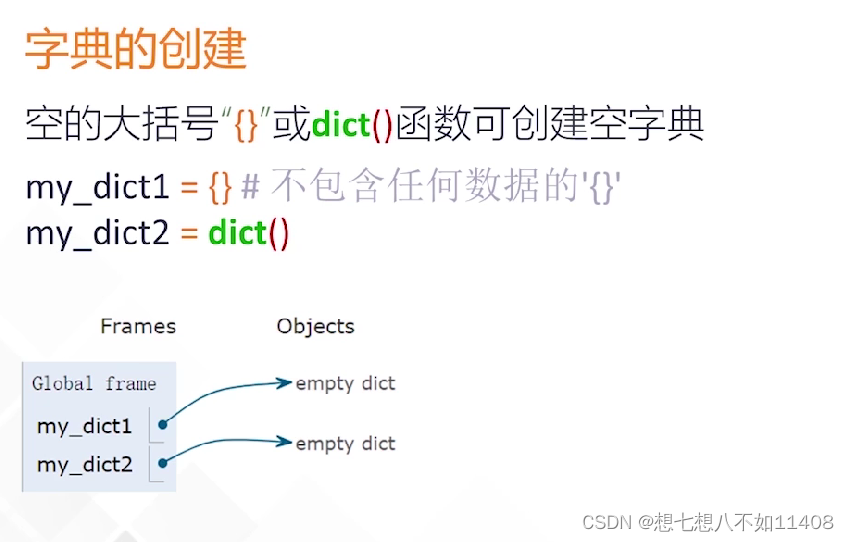 字典的创建

空的大括号“{}”或dict()函数可创建空字典

my_dict1 = {} # 不包含任何数据的'{}'
my_dict2 = dict()

Frames

Objects

Global frame

my_dict1

my_dict2

empty dict

empty dict

CSDN @想七想八不如11408